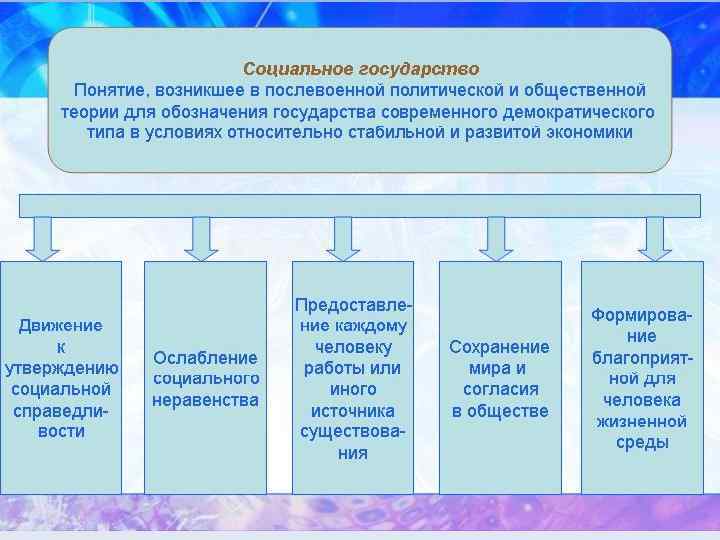 Социальное государство
Понятие, возникшее в послевоенной политической и общественной теории для обозначения государства современного демократического типа в условиях относительно стабильной и развитой экономики

Движение к утверждению социальной справедливости

Ослабление социального неравенства

Предоставление каждому человеку работы или иного источника существования

Сохранение мира и согласия в обществе

Формирование благоприятной для человека жизненной среды